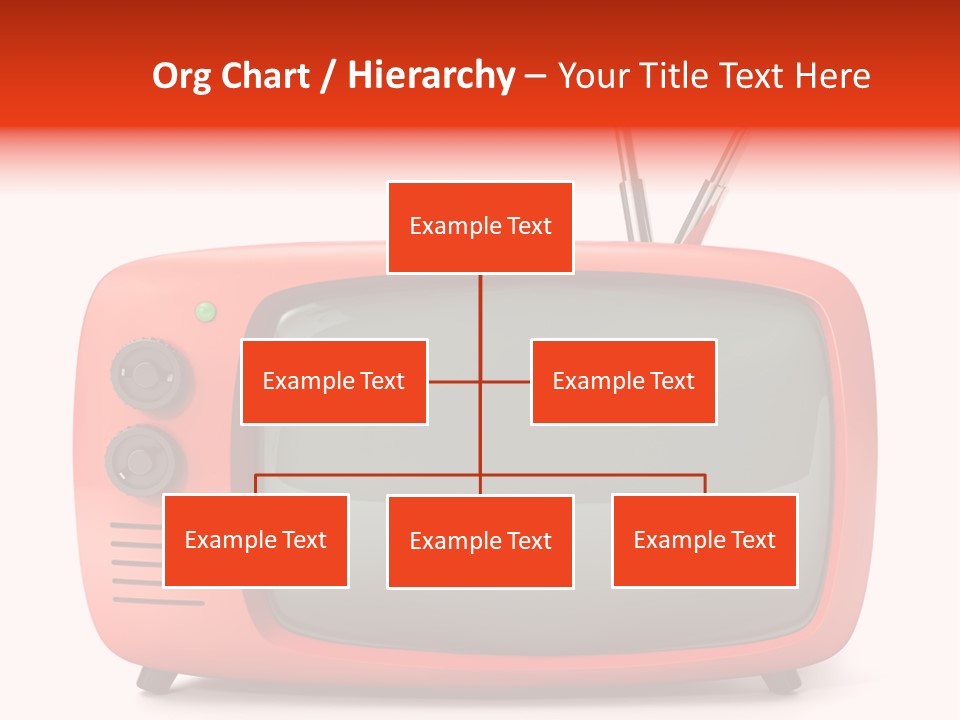 Org Chart / Hierarchy – Your Title Text Here

Example Text

Example Text

Example Text

Example Text

Example Text

Example Text